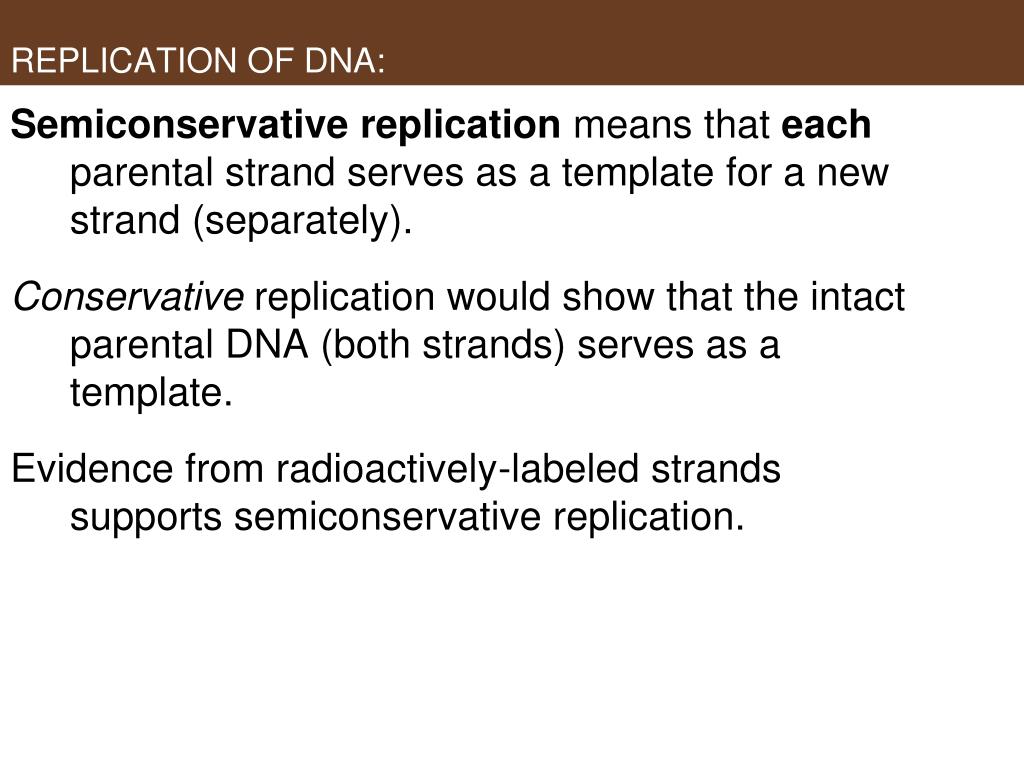 REPLICATION OF DNA:

Semiconservative replication means that each parental strand serves as a template for a new strand (separately).

Conservative replication would show that the intact parental DNA (both strands) serves as a template.

Evidence from radioactively-labeled strands supports semiconservative replication.